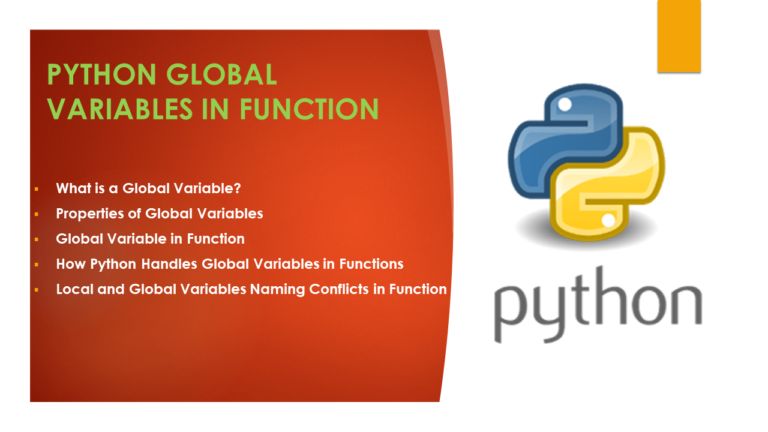 PYTHON GLOBAL VARIABLES IN FUNCTION

- What is a Global Variable?
- Properties of Global Variables
- Global Variable in Function
- How Python Handles Global Variables in Functions
- Local and Global Variables Naming Conflicts in Function

python